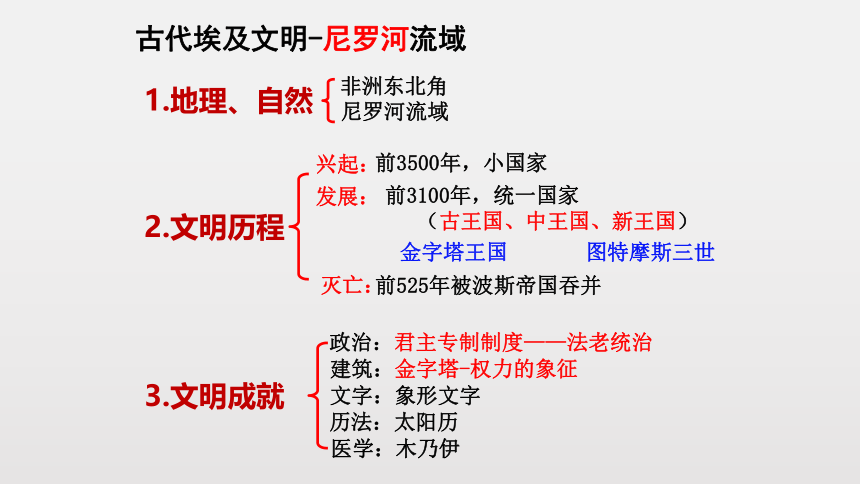 古代埃及文明-尼罗河流域

1.地理、自然

非洲东北角
尼罗河流域

2.文明历程

兴起：前3500年，小国家
发展：前3100年，统一国家
（古王国、中王国、新王国）
金字塔王国　图特摩斯三世
灭亡：前525年被波斯帝国吞并

3.文明成就

政治：君主专制制度——法老统治
建筑：金字塔-权力的象征
文字：象形文字
历法：太阳历
医学：木乃伊